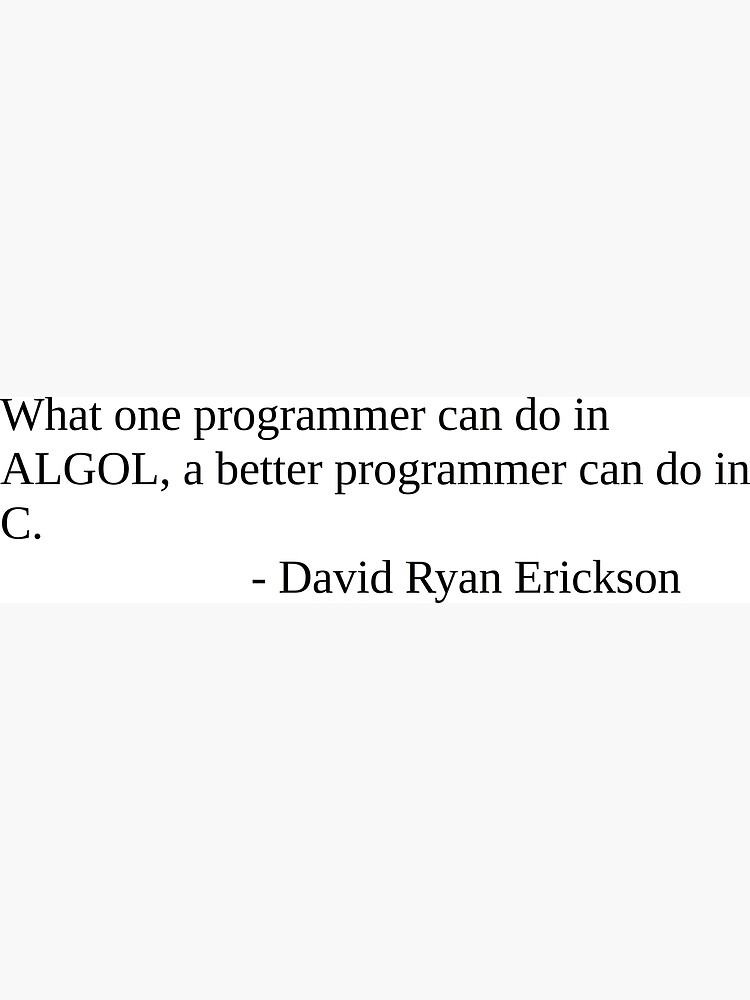 What one programmer can do in ALGOL, a better programmer can do in C.

- David Ryan Erickson